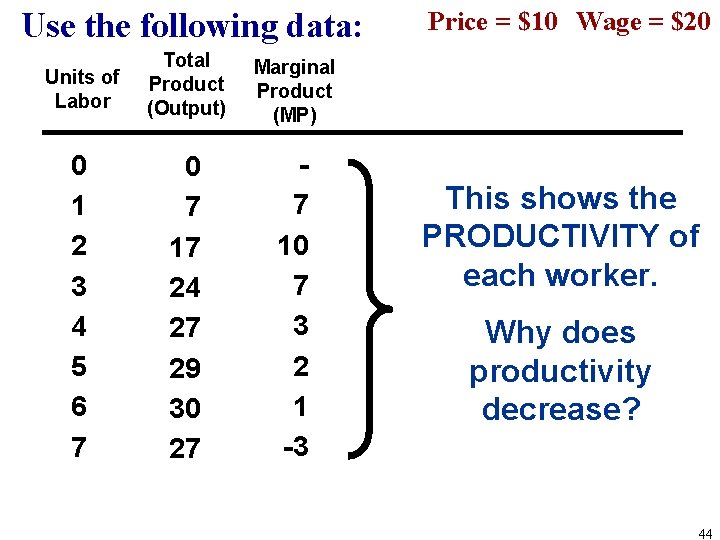 Use the following data:

Price = \$10  Wage = \$20

| Units of Labor | Total Product (Output) | Marginal Product (MP) |
|---|---|---|
| 0 | 0 | - |
| 1 | 7 | 7 |
| 2 | 17 | 10 |
| 3 | 24 | 7 |
| 4 | 27 | 3 |
| 5 | 29 | 2 |
| 6 | 30 | 1 |
| 7 | 27 | -3 |

This shows the PRODUCTIVITY of each worker.

Why does productivity decrease?

44